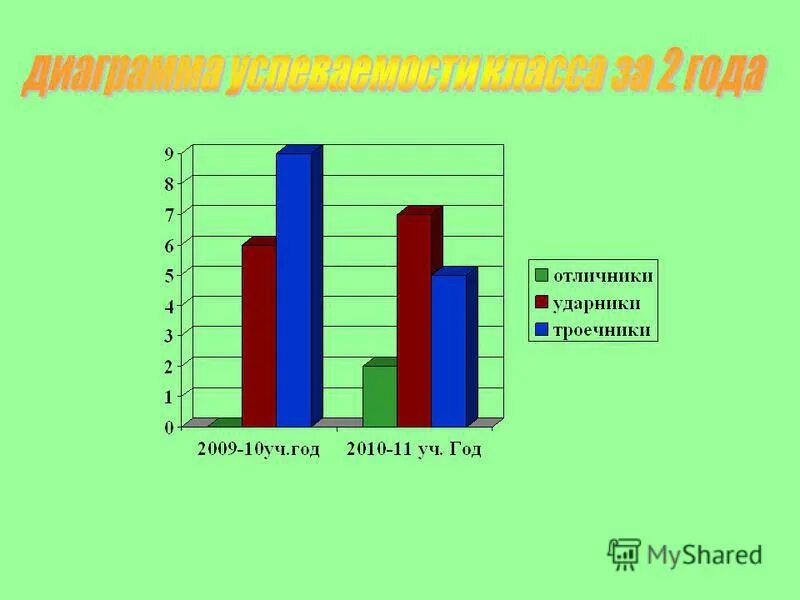 диаграмма успеваемости класса за 2 года

9
8
7
6
5
4
3
2
1
0

2009-10уч.год
2010-11 уч. Год

отличники
ударники
троечники

MyShared